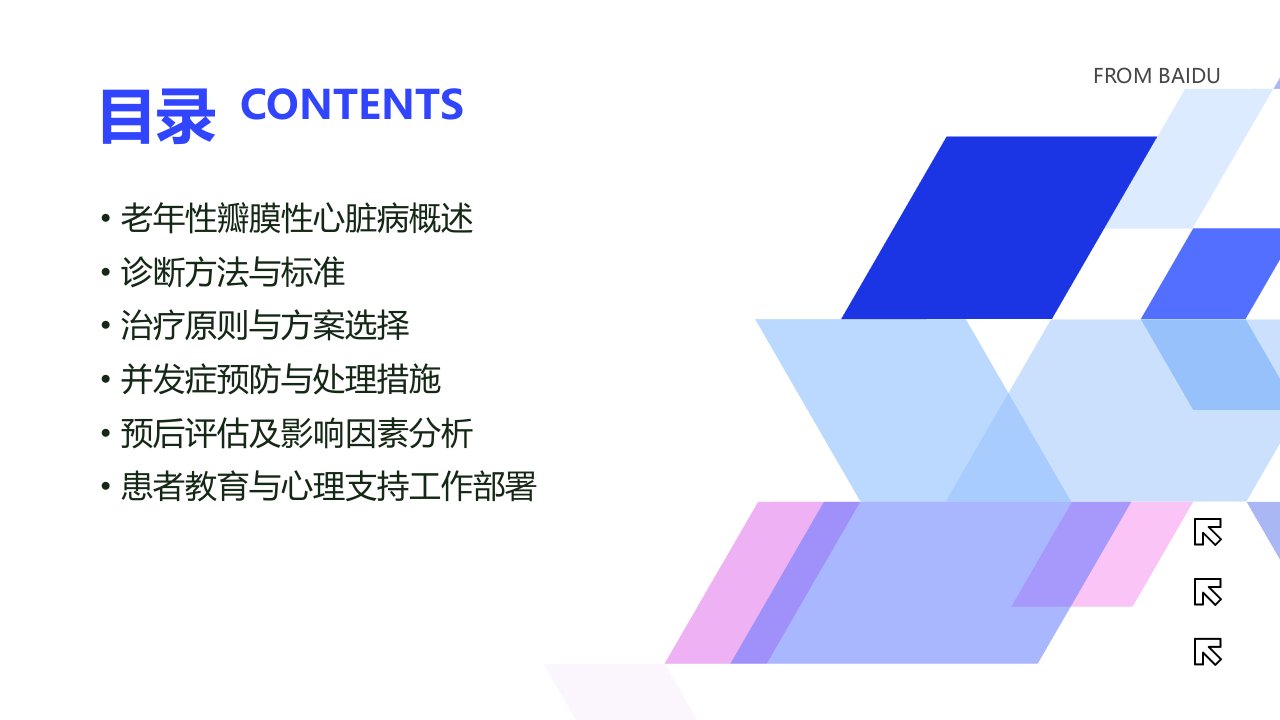 目录 CONTENTS

FROM BAIDU

• 老年性瓣膜性心脏病概述
• 诊断方法与标准
• 治疗原则与方案选择
• 并发症预防与处理措施
• 预后评估及影响因素分析
• 患者教育与心理支持工作部署